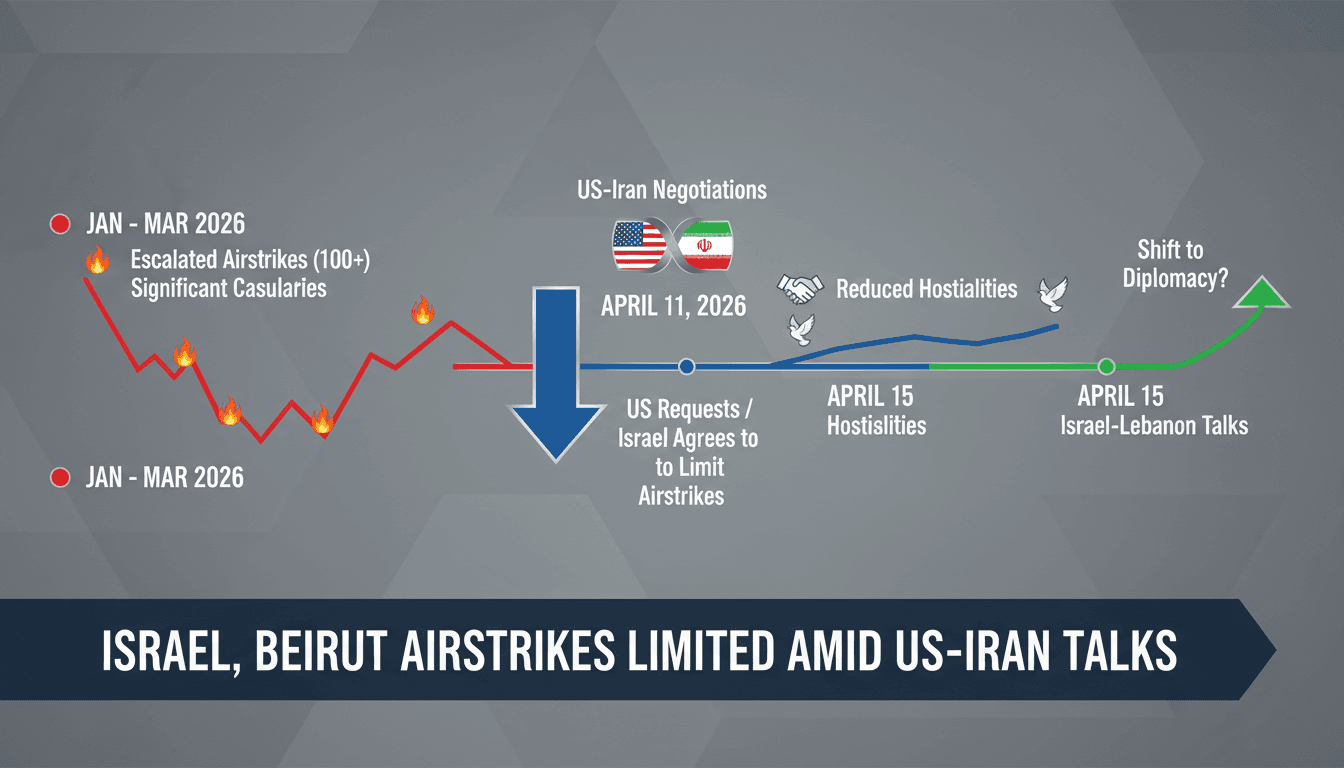 JAN - MAR 2026

Escalated Airstrikes (100+)
Significant Casularies

JAN - MAR 2026

US-Iran Negotiations

APRIL 11, 2026

US Requests / Israel Agrees to to Limit Airstrikes

Reduced Hostialities

APRIL 15
Hostislities

Shift to Diplomacy?

APRIL 15
Israel-Lebanon Talks

ISRAEL, BEIRUT AIRSTRIKES LIMITED AMID US-IRAN TALKS